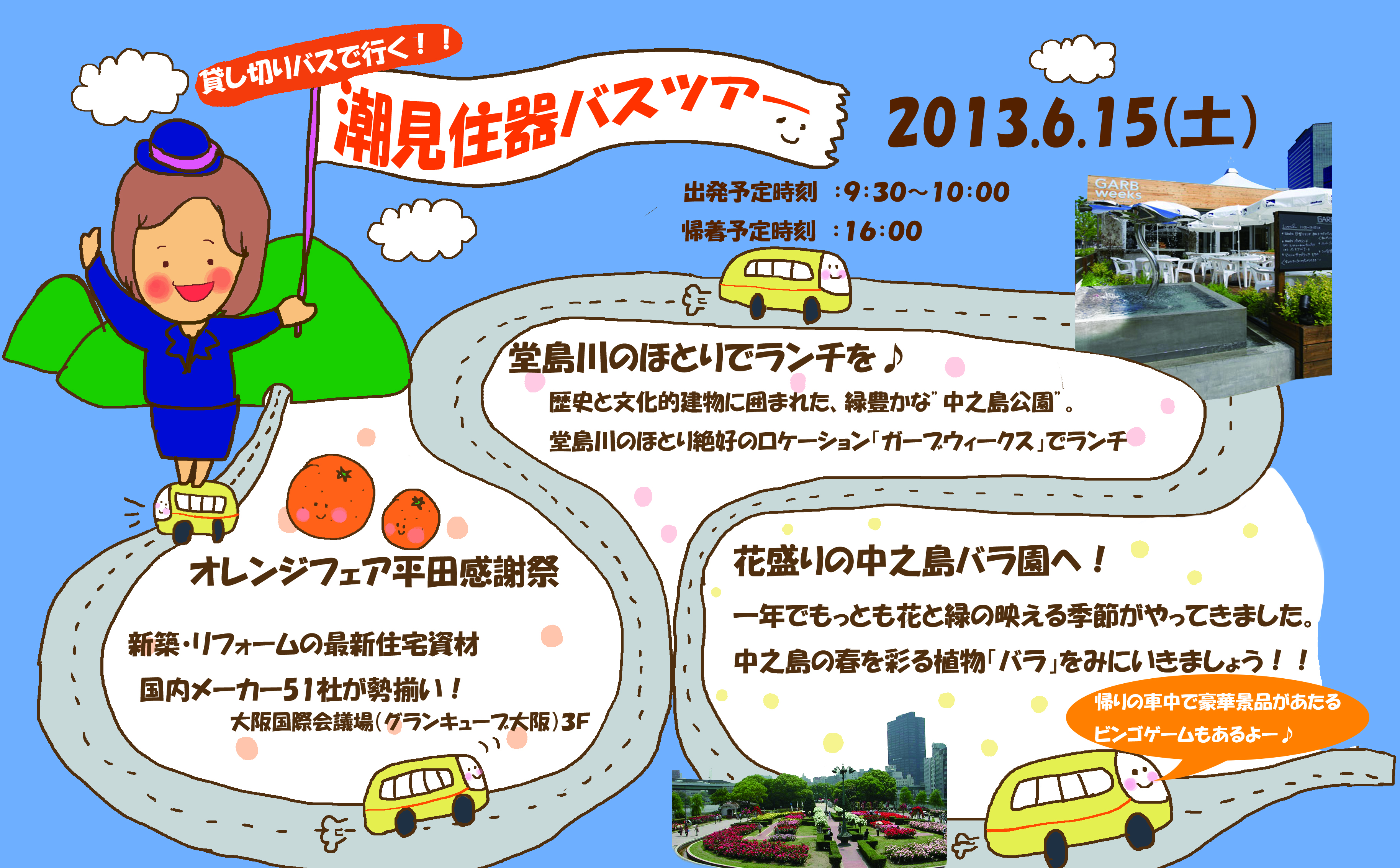 貸し切りバスで行く！！

潮見住器バスツアー

2013.6.15(土)

出発予定時刻 :9:30～10:00

帰着予定時刻 :16:00

GARB weeks

堂島川のほとりでランチを♪

歴史と文化的建物に囲まれた、緑豊かな"中之島公園"。

堂島川のほとり絶好のロケーション「ガーブウィークス」でランチ

オレンジフェア平田感謝祭

新築・リフォームの最新住宅資材

国内メーカー51社が勢揃い！

大阪国際会議場(グランキューブ大阪)3F

花盛りの中之島バラ園へ！

一年でもっとも花と緑の映える季節がやってきました。

中之島の春を彩る植物「バラ」をみにいきましょう！！

帰りの車中で豪華景品があたる

ビンゴゲームもあるよー♪